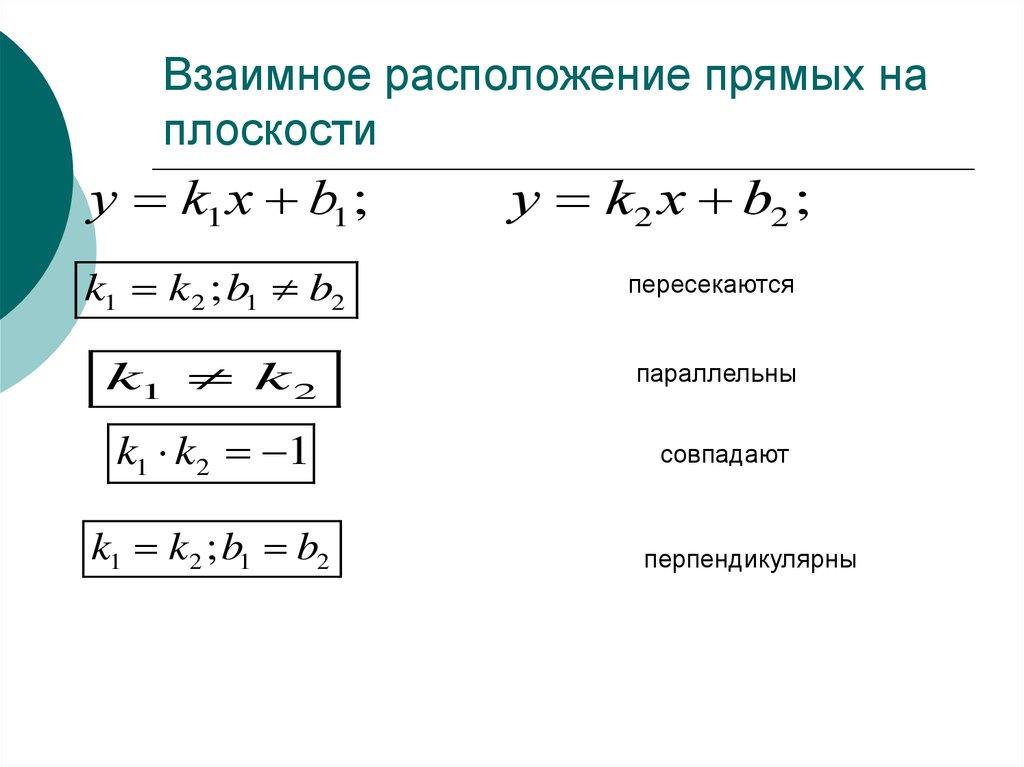 Взаимное расположение прямых на плоскости

$y = k_1 x + b_1;$ $y = k_2 x + b_2;$

$k_1 = k_2; b_1 \neq b_2$

пересекаются

$k_1 \neq k_2$

параллельны

$k_1 \cdot k_2 = -1$

совпадают

$k_1 = k_2; b_1 = b_2$

перпендикулярны